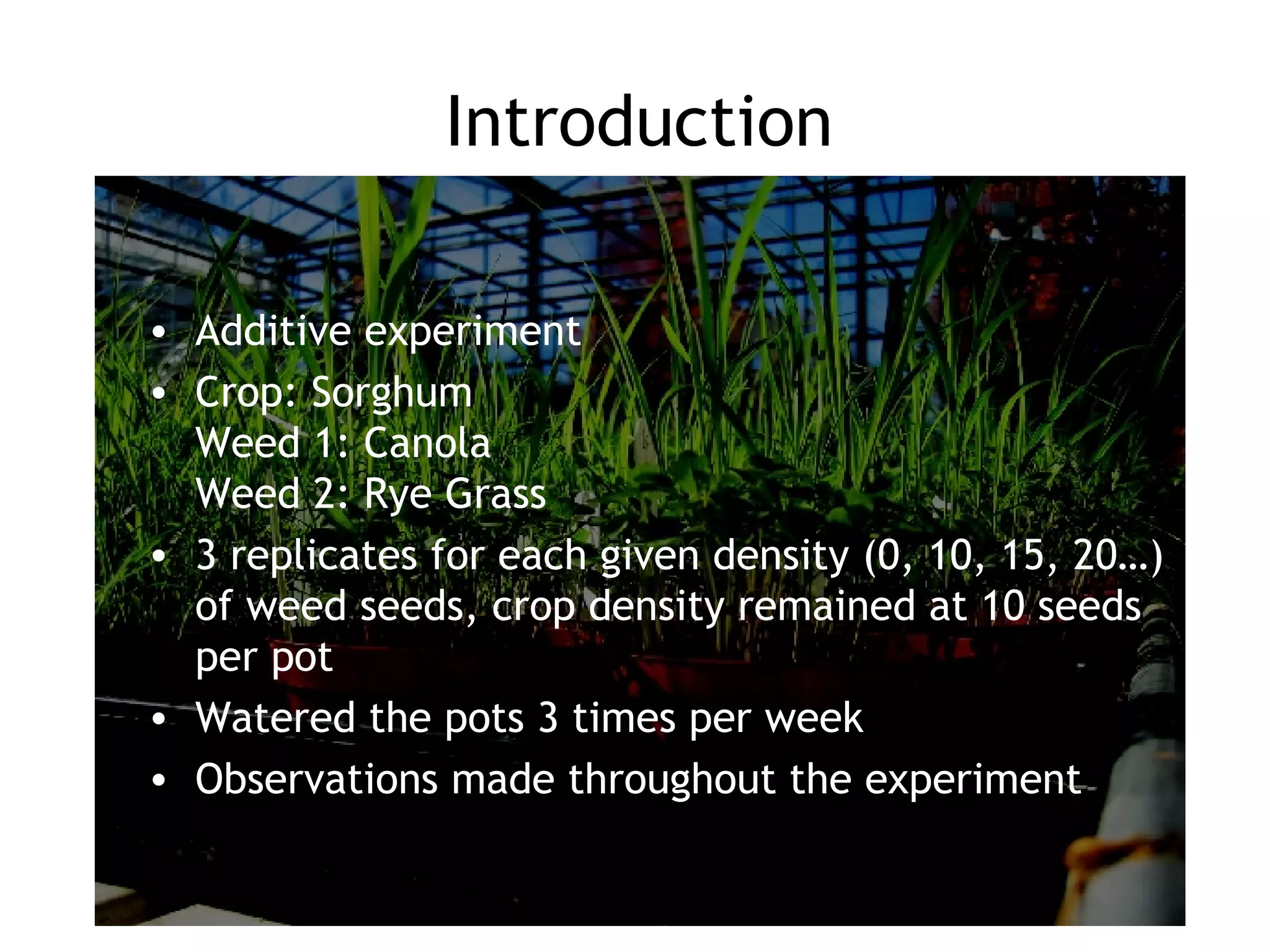 Introduction

• Additive experiment
• Crop: Sorghum
Weed 1: Canola
Weed 2: Rye Grass
• 3 replicates for each given density (0, 10, 15, 20…) of weed seeds, crop density remained at 10 seeds per pot
• Watered the pots 3 times per week
• Observations made throughout the experiment